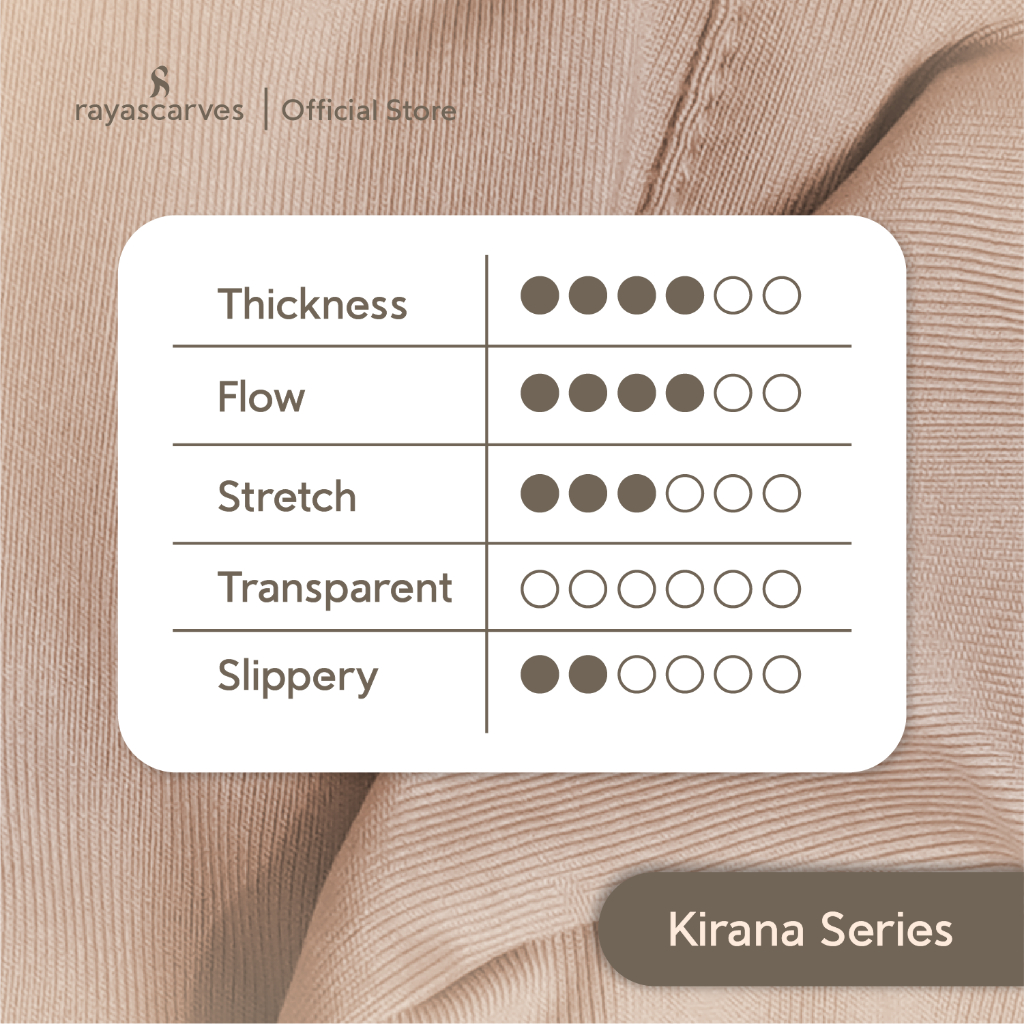 rayascarves | Official Store

| Thickness | ●●●●○○ |
|---|---|
| Flow | ●●●●○○ |
| Stretch | ●●●○○○ |
| Transparent | ○○○○○○ |
| Slippery | ●●○○○○ |

Kirana Series